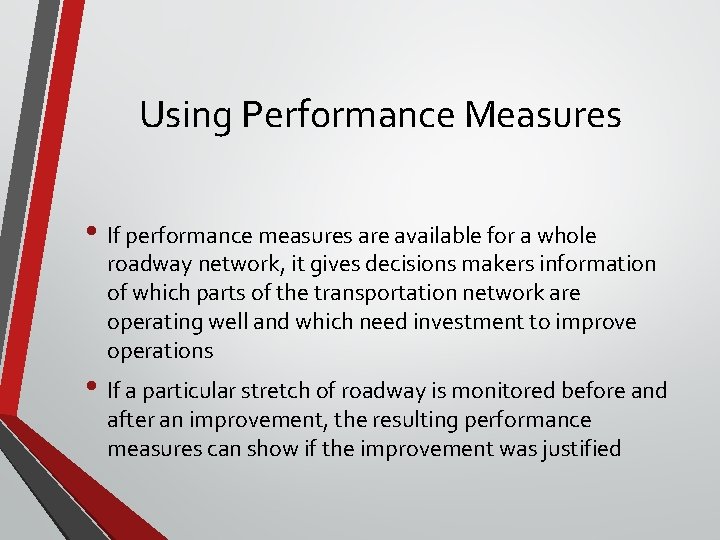 Using Performance Measures

• If performance measures are available for a whole roadway network, it gives decisions makers information of which parts of the transportation network are operating well and which need investment to improve operations

• If a particular stretch of roadway is monitored before and after an improvement, the resulting performance measures can show if the improvement was justified